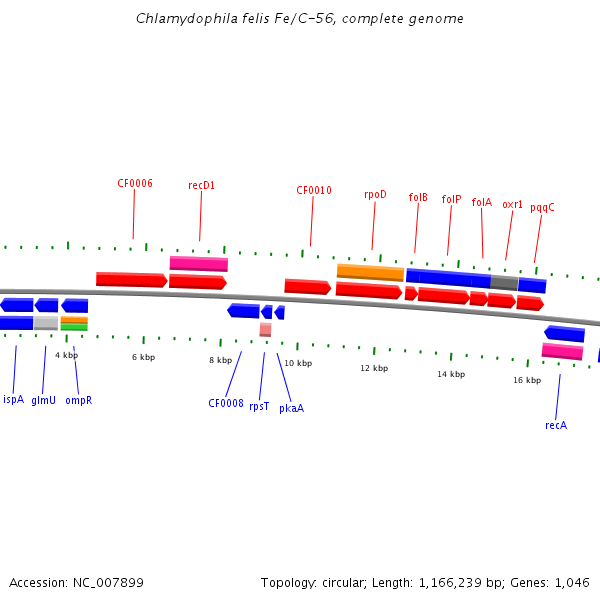 Chlamydophila felis Fe/C-56, complete genome

CF0006 recD1 CF0010 rpoD folB folP folA oxr1 pqqC

4 kbp 6 kbp 8 kbp 10 kbp 12 kbp 14 kbp 16 kbp

ispA glmU ompR CF0008 rpsT pkaA recA

Accession: NC_007899

Topology: circular; Length: 1,166,239 bp; Genes: 1,046